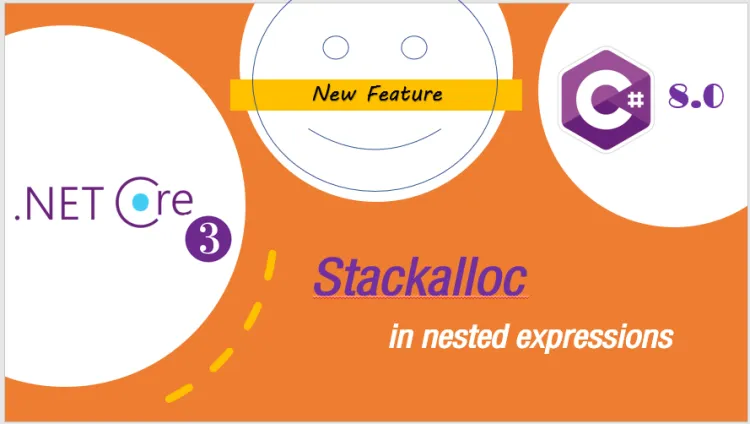 New Feature

C# 8.0

.NET Core 3

Stackalloc

in nested expressions